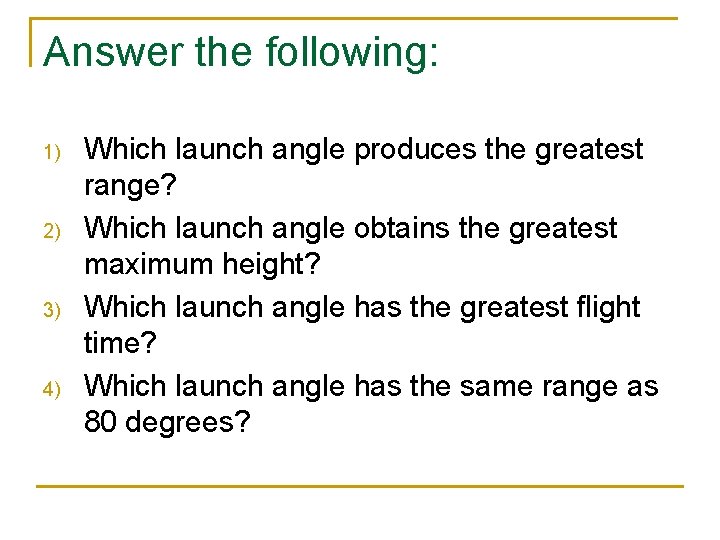 Answer the following:

1) Which launch angle produces the greatest range?

2) Which launch angle obtains the greatest maximum height?

3) Which launch angle has the greatest flight time?

4) Which launch angle has the same range as 80 degrees?